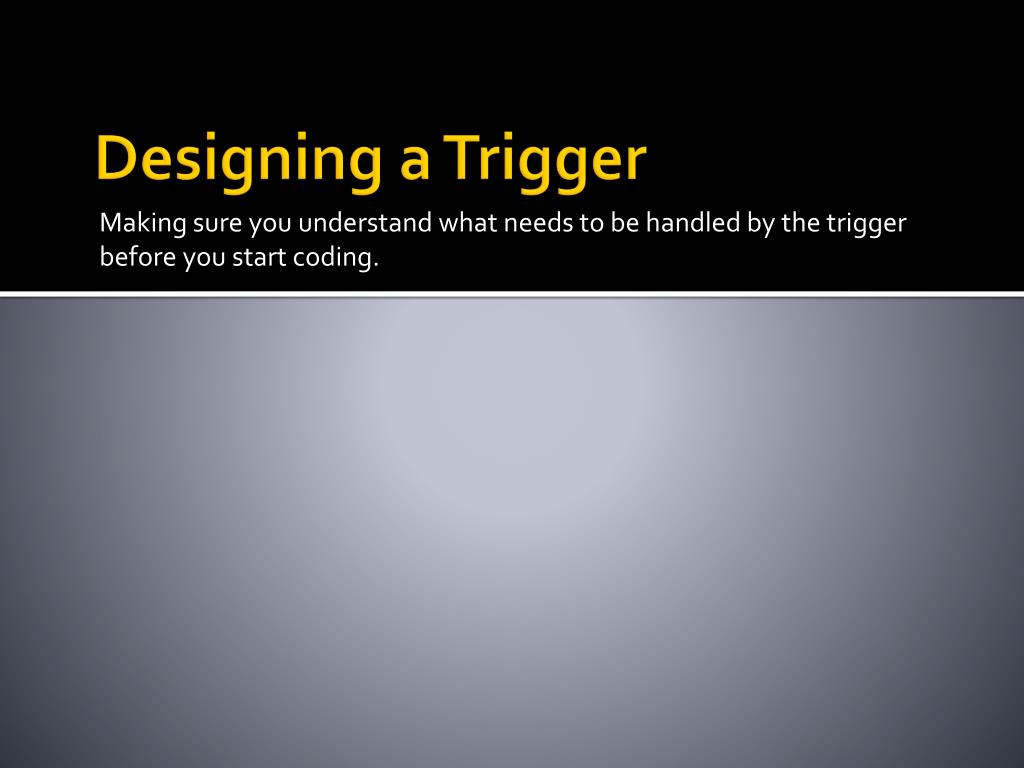 Designing a Trigger

Making sure you understand what needs to be handled by the trigger before you start coding.